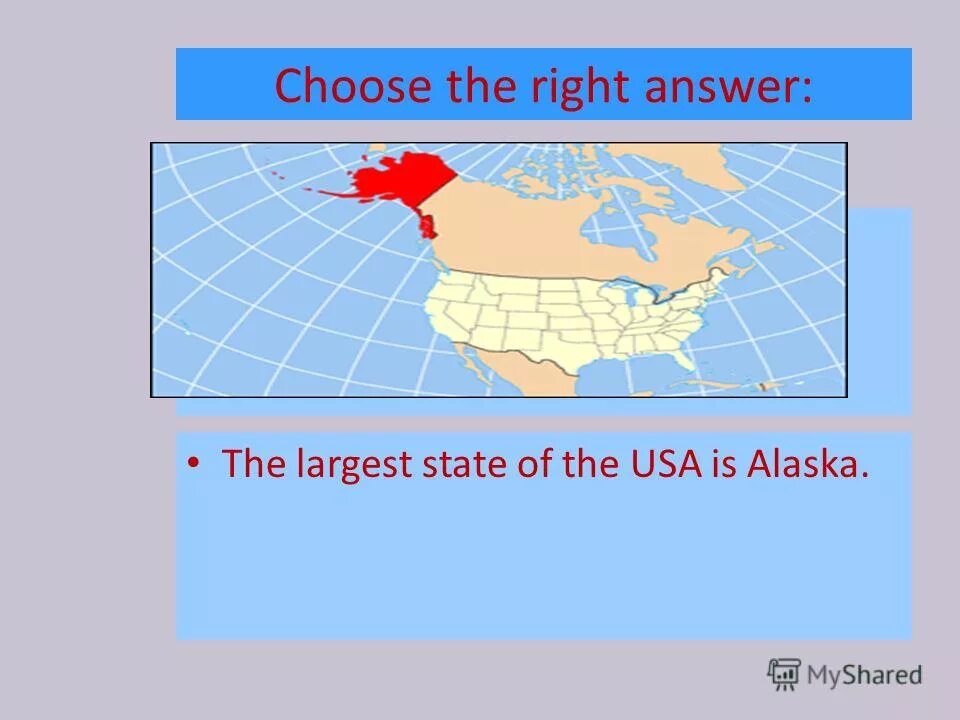 Choose the right answer:

• The largest state of the USA is Alaska.

MyShared